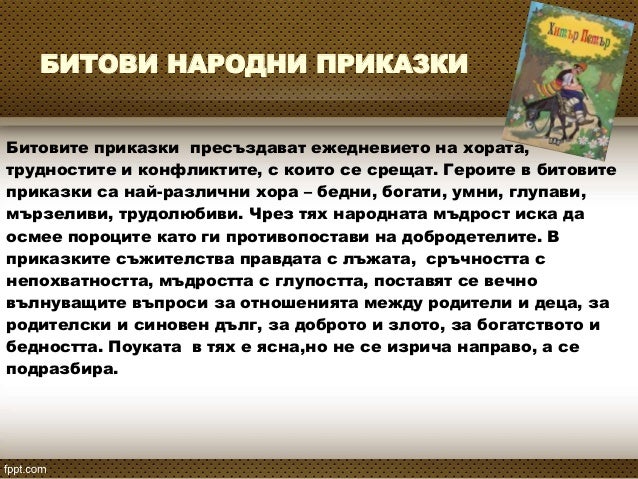 БИТОВИ НАРОДНИ ПРИКАЗКИ

Хитър Петър

Битовите приказки пресъздават ежедневието на хората, трудностите и конфликтите, с които се срещат. Героите в битовите приказки са най-различни хора – бедни, богати, умни, глупави, мързеливи, трудолюбиви. Чрез тях народната мъдрост иска да осмее пороците като ги противопостави на добродетелите. В приказките съжителства правдата с лъжата, сръчността с непохватността, мъдростта с глупостта, поставят се вечно вълнуващите въпроси за отношенията между родители и деца, за родителски и синовен дълг, за доброто и злото, за богатството и бедността. Поуката в тях е ясна,но не се изрича направо, а се подразбира.

fppt.com